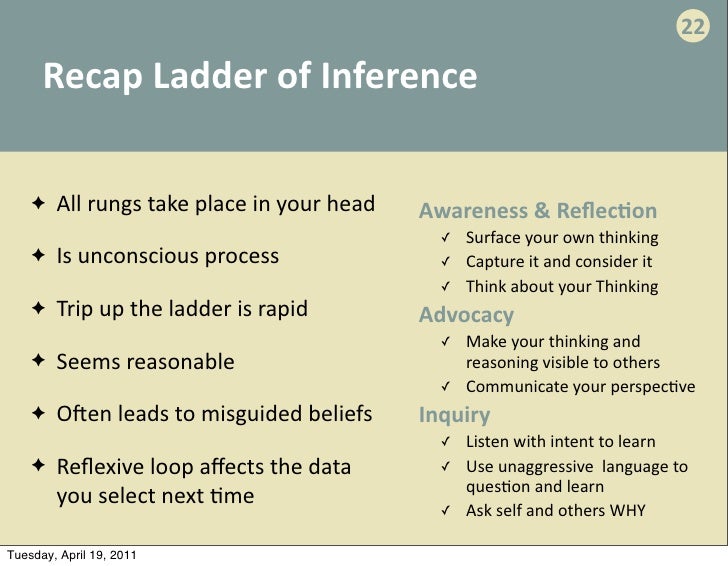 22

Recap Ladder of Inference

✦ All rungs take place in your head

✦ Is unconscious process

✦ Trip up the ladder is rapid

✦ Seems reasonable

✦ Often leads to misguided beliefs

✦ Reflexive loop affects the data you select next time

Awareness & Reflection
✓ Surface your own thinking
✓ Capture it and consider it
✓ Think about your Thinking

Advocacy
✓ Make your thinking and reasoning visible to others
✓ Communicate your perspective

Inquiry
✓ Listen with intent to learn
✓ Use unaggressive language to question and learn
✓ Ask self and others WHY

Tuesday, April 19, 2011